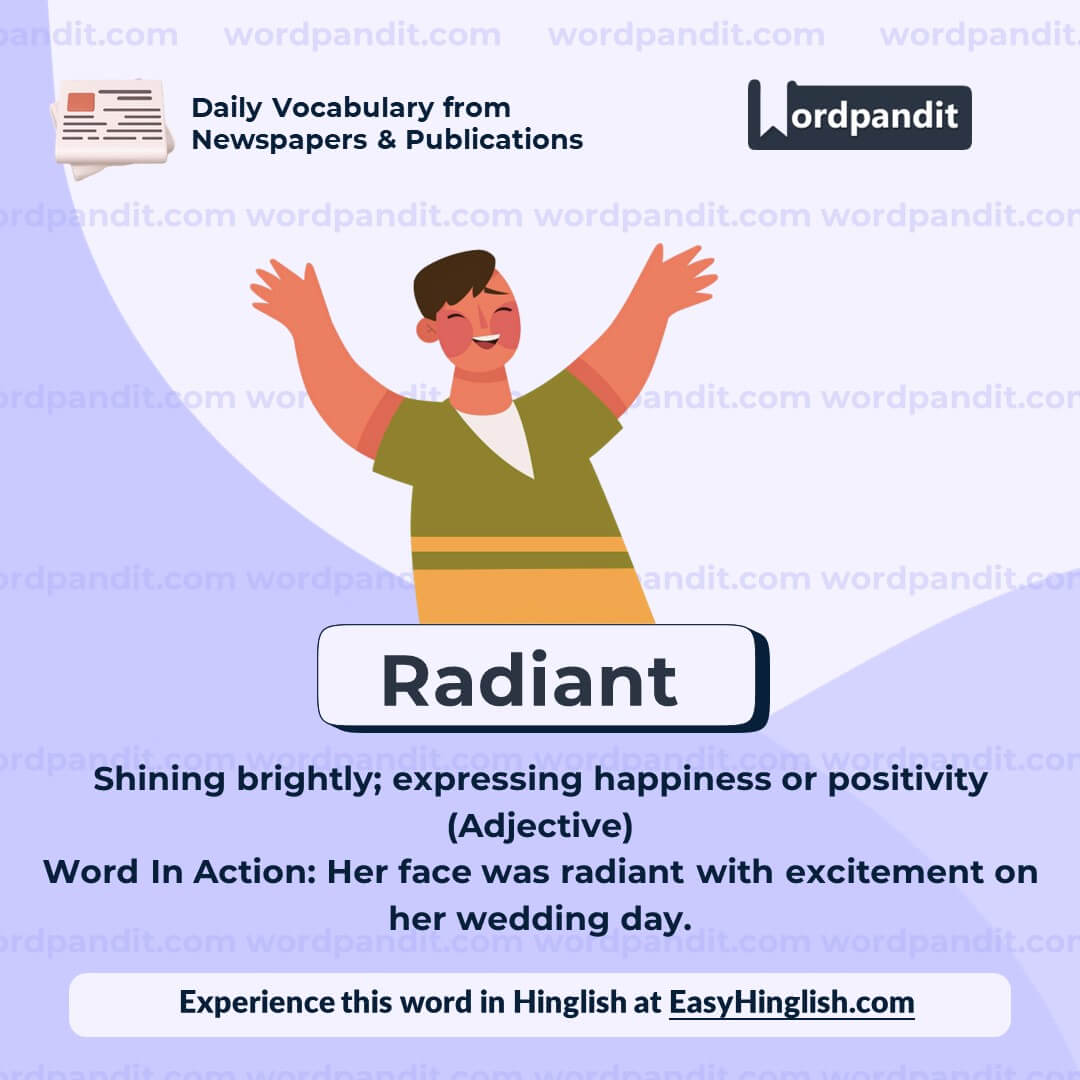 wordpandit.com wordpandit.com wordpandit.com wordpandit.com

Daily Vocabulary from Newspapers & Publications

Wordpandit

Radiant

Shining brightly; expressing happiness or positivity (Adjective)

Word In Action: Her face was radiant with excitement on her wedding day.

Experience this word in Hinglish at EasyHinglish.com